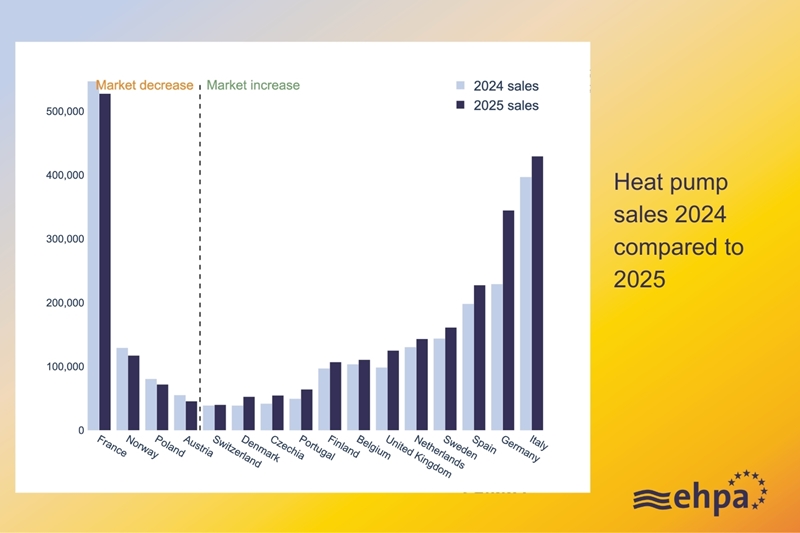 Market decrease
Market increase
2024 sales
2025 sales

500,000
400,000
300,000
200,000
100,000
0

France
Norway
Poland
Austria
Switzerland
Denmark
Czechia
Portugal
Finland
Belgium
United Kingdom
Netherlands
Sweden
Spain
Germany
Italy

Heat pump sales 2024 compared to 2025

ehpa